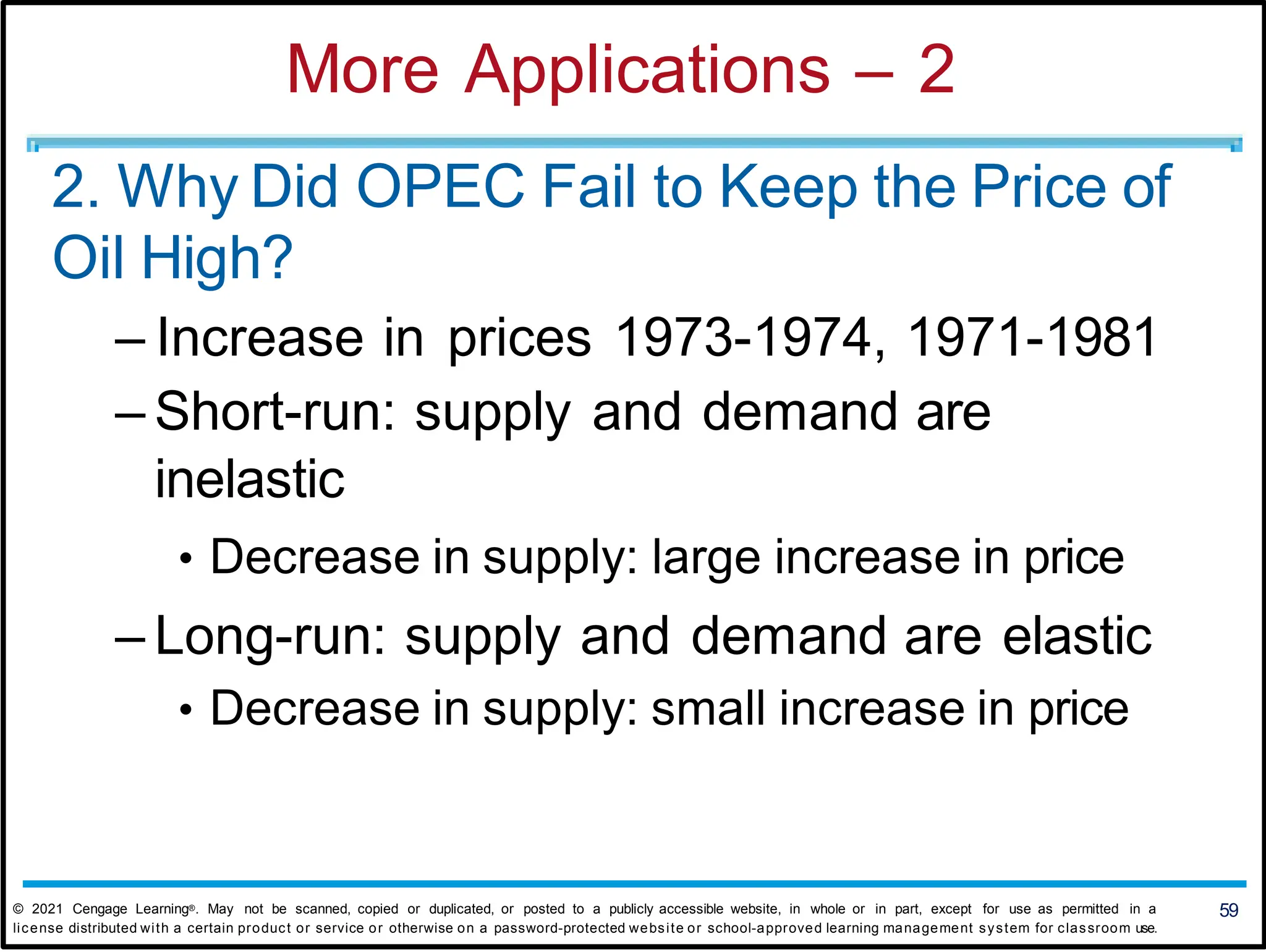 More Applications – 2

2. Why Did OPEC Fail to Keep the Price of Oil High?

– Increase in prices 1973-1974, 1971-1981

– Short-run: supply and demand are inelastic

• Decrease in supply: large increase in price

– Long-run: supply and demand are elastic

• Decrease in supply: small increase in price

© 2021 Cengage Learning®. May not be scanned, copied or duplicated, or posted to a publicly accessible website, in whole or in part, except for use as permitted in a license distributed with a certain product or service or otherwise on a password-protected website or school-approved learning management system for classroom use.

59